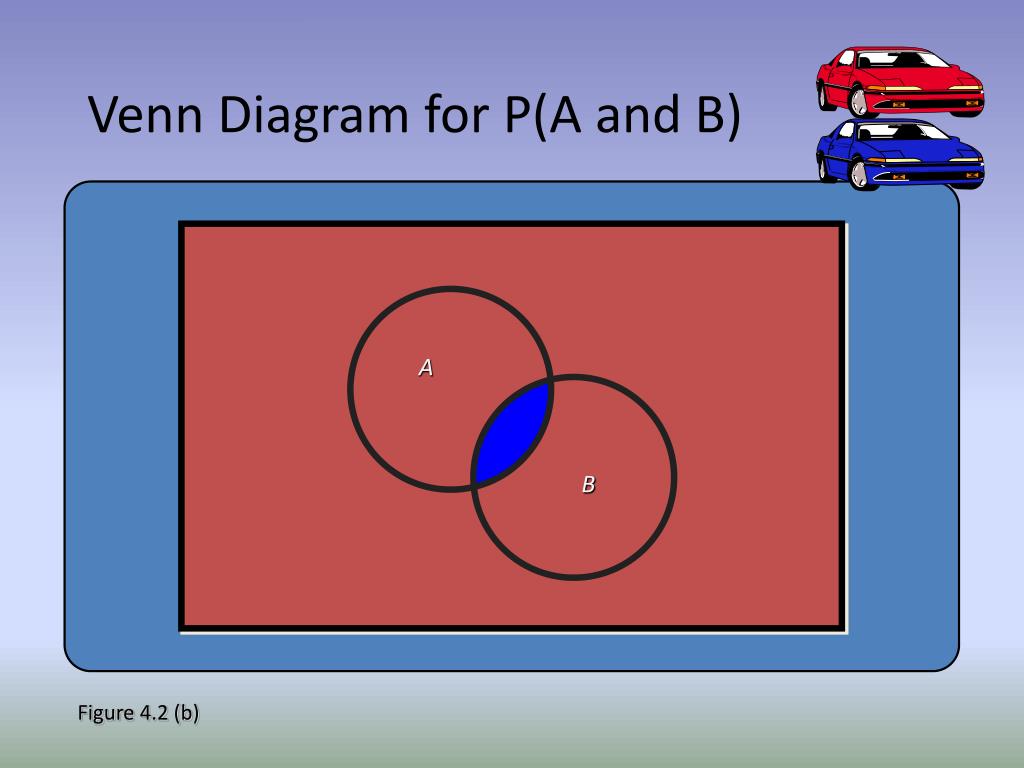 Venn Diagram for P(A and B)

A

B

Figure 4.2 (b)